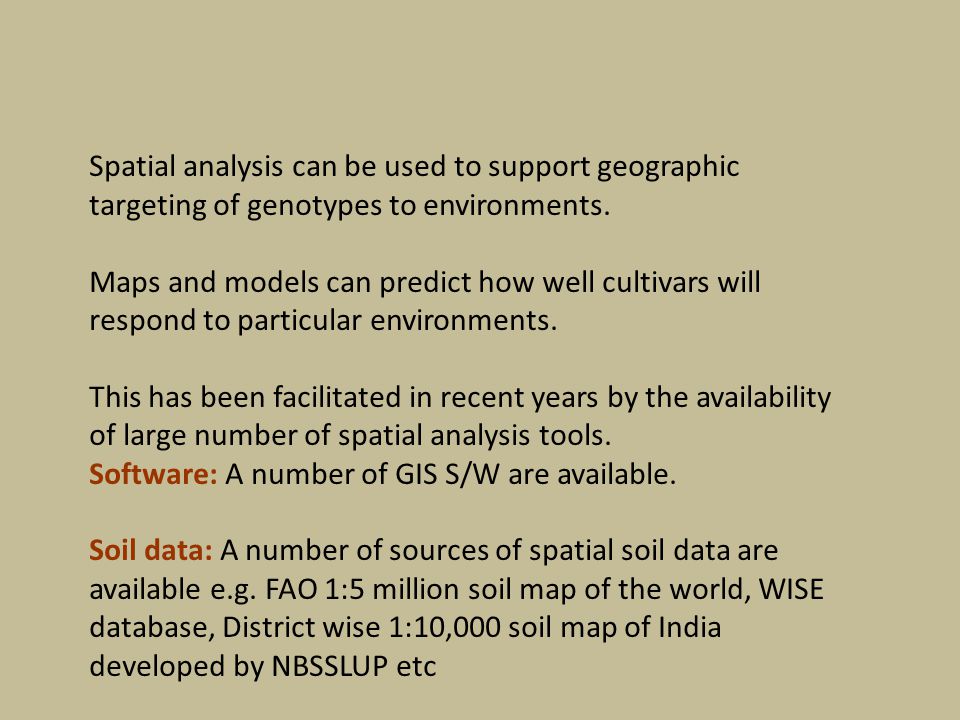 Spatial analysis can be used to support geographic targeting of genotypes to environments.

Maps and models can predict how well cultivars will respond to particular environments.

This has been facilitated in recent years by the availability of large number of spatial analysis tools.
Software: A number of GIS S/W are available.

Soil data: A number of sources of spatial soil data are available e.g. FAO 1:5 million soil map of the world, WISE database, District wise 1:10,000 soil map of India developed by NBSSLUP etc